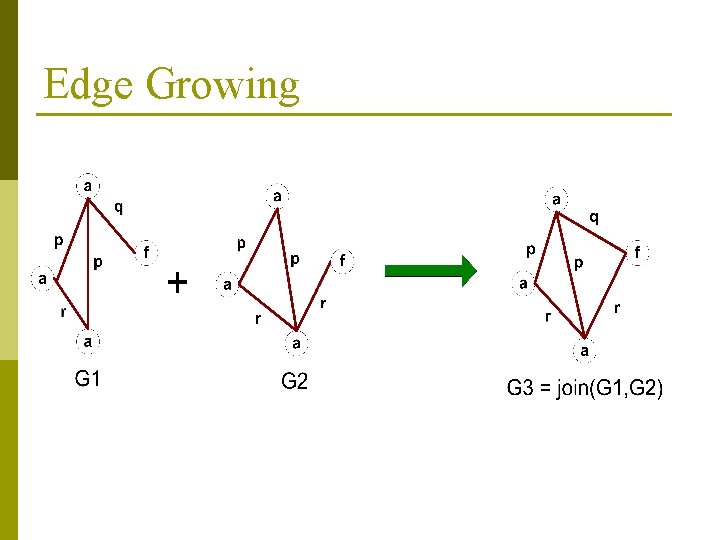 Edge Growing

a
q
p
p
f
a
r
a
G1

+

a
p
p
f
a
r
r
a
G2

a
q
p
p
f
a
r
r
a
G3 = join(G1,G2)